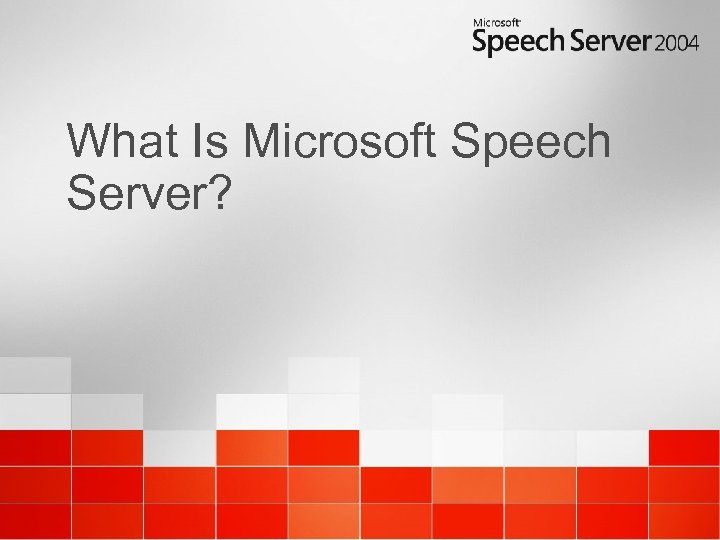 Microsoft
Speech Server 2004

What Is Microsoft Speech Server?